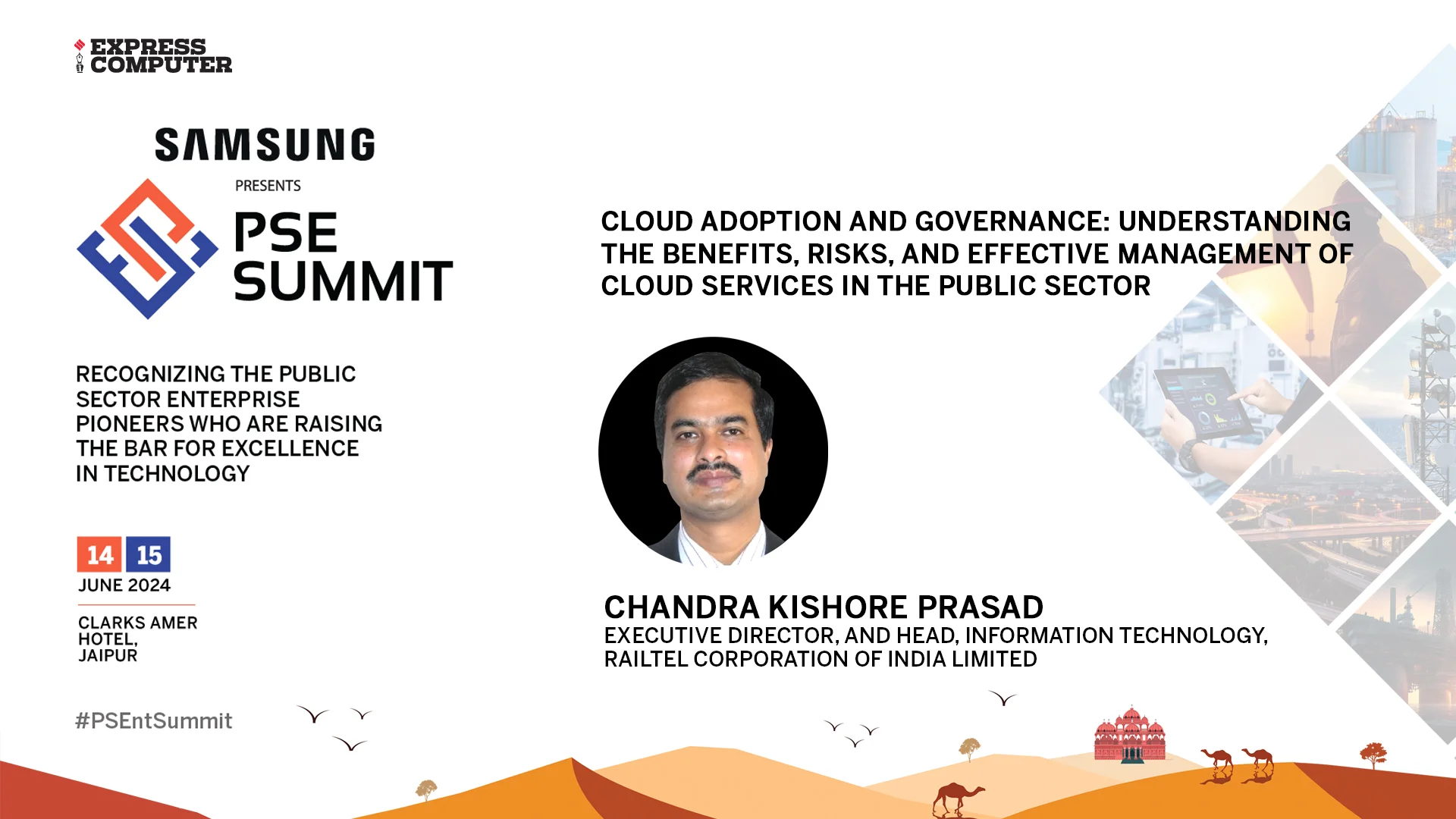 EXPRESS COMPUTER

SAMSUNG

PRESENTS

PSE SUMMIT

RECOGNIZING THE PUBLIC SECTOR ENTERPRISE PIONEERS WHO ARE RAISING THE BAR FOR EXCELLENCE IN TECHNOLOGY

14 15
JUNE 2024

CLARKS AMER HOTEL, JAIPUR

#PSEntSummit

CLOUD ADOPTION AND GOVERNANCE: UNDERSTANDING THE BENEFITS, RISKS, AND EFFECTIVE MANAGEMENT OF CLOUD SERVICES IN THE PUBLIC SECTOR

CHANDRA KISHORE PRASAD
EXECUTIVE DIRECTOR, AND HEAD, INFORMATION TECHNOLOGY, RAILTEL CORPORATION OF INDIA LIMITED